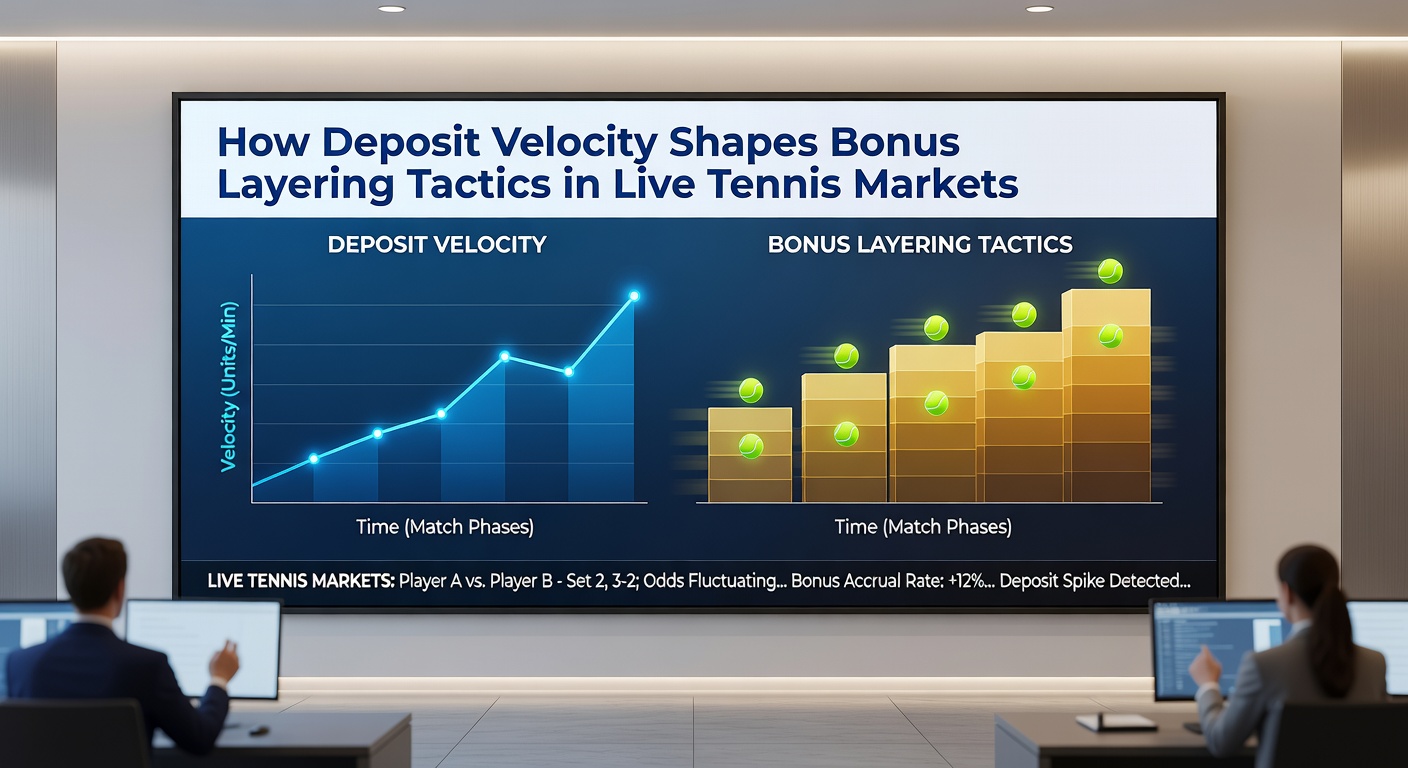 How Deposit Velocity Shapes Bonus Layering Tactics in Live Tennis Markets

DEPOSIT VELOCITY

Velocity (Units/Min)

Time (Match Phases)

BONUS LAYERING TACTICS

Time (Match Phases)

LIVE TENNIS MARKETS: Player A vs. Player B - Set 2, 3-2; Odds Fluctuating... Bonus Accrual Rate: +12%... Deposit Spike Detected...